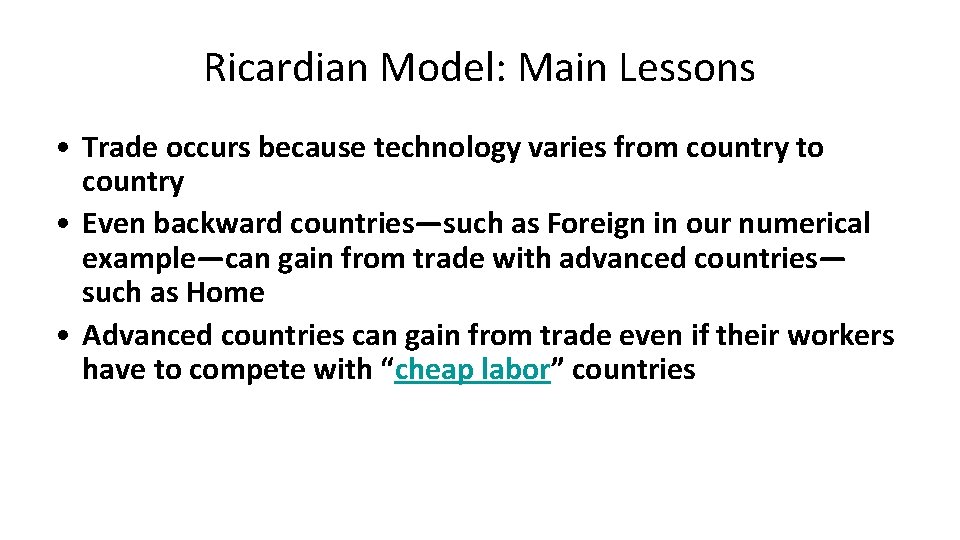 Ricardian Model: Main Lessons

• Trade occurs because technology varies from country to country
• Even backward countries—such as Foreign in our numerical example—can gain from trade with advanced countries—such as Home
• Advanced countries can gain from trade even if their workers have to compete with “cheap labor” countries